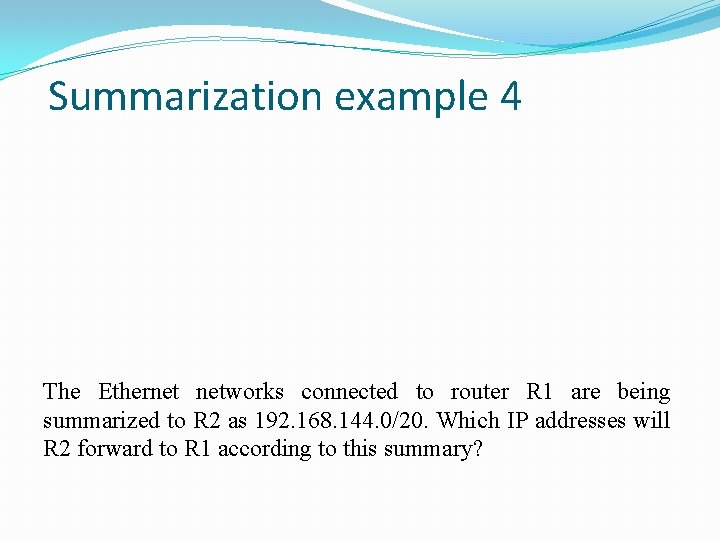 Summarization example 4

The Ethernet networks connected to router R1 are being summarized to R2 as 192.168.144.0/20. Which IP addresses will R2 forward to R1 according to this summary?